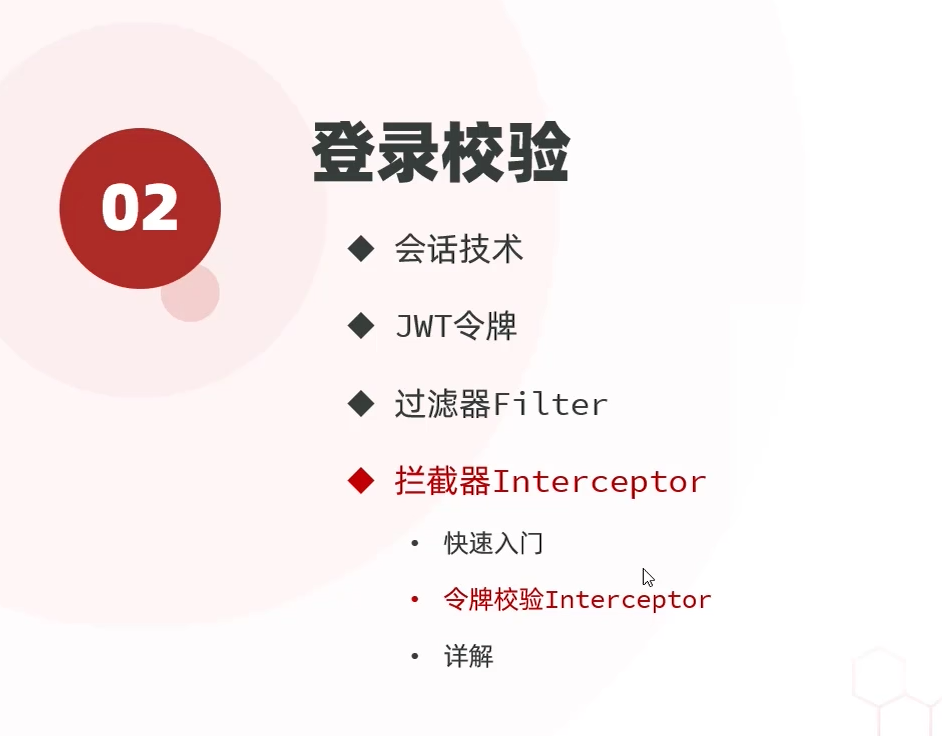 02

登录校验

◆ 会话技术

◆ JWT令牌

◆ 过滤器Filter

◆ 拦截器Interceptor

• 快速入门

• 令牌校验Interceptor

• 详解